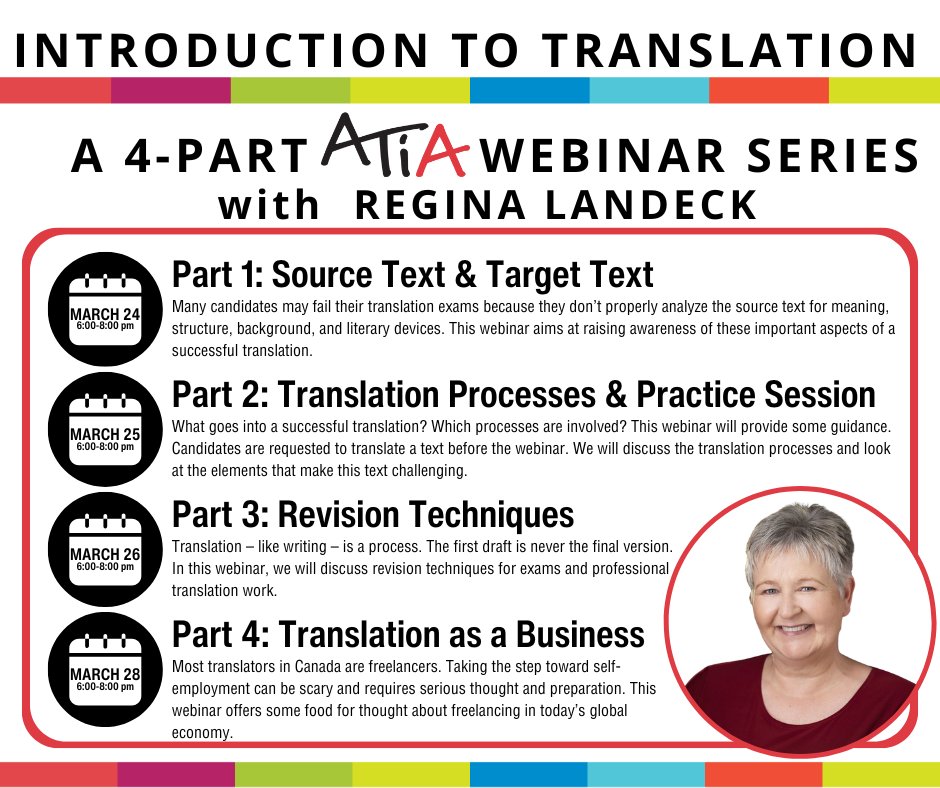 INTRODUCTION TO TRANSLATION

A 4-PART ATIA WEBINAR SERIES
with REGINA LANDECK

MARCH 24
6:00-8:00 pm

Part 1: Source Text & Target Text
Many candidates may fail their translation exams because they don't properly analyze the source text for meaning, structure, background, and literary devices. This webinar aims at raising awareness of these important aspects of a successful translation.

MARCH 25
6:00-8:00 pm

Part 2: Translation Processes & Practice Session
What goes into a successful translation? Which processes are involved? This webinar will provide some guidance. Candidates are requested to translate a text before the webinar. We will discuss the translation processes and look at the elements that make this text challenging.

MARCH 26
6:00-8:00 pm

Part 3: Revision Techniques
Translation – like writing – is a process. The first draft is never the final version. In this webinar, we will discuss revision techniques for exams and professional translation work.

MARCH 28
6:00-8:00 pm

Part 4: Translation as a Business
Most translators in Canada are freelancers. Taking the step toward self-employment can be scary and requires serious thought and preparation. This webinar offers some food for thought about freelancing in today's global economy.